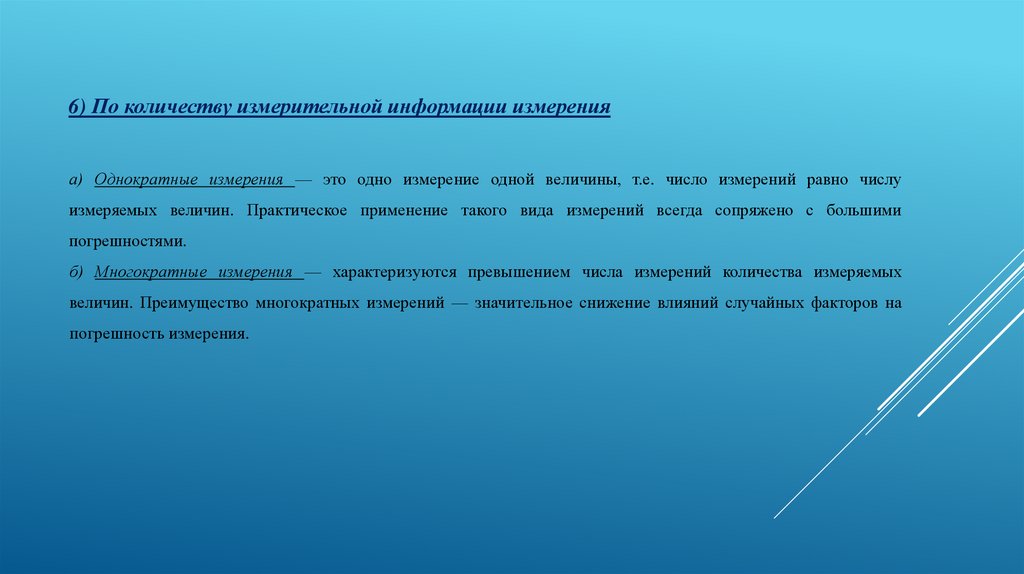 6) По количеству измерительной информации измерения

а) Однократные измерения — это одно измерение одной величины, т.е. число измерений равно числу измеряемых величин. Практическое применение такого вида измерений всегда сопряжено с большими погрешностями.
б) Многократные измерения — характеризуются превышением числа измерений количества измеряемых величин. Преимущество многократных измерений — значительное снижение влияний случайных факторов на погрешность измерения.